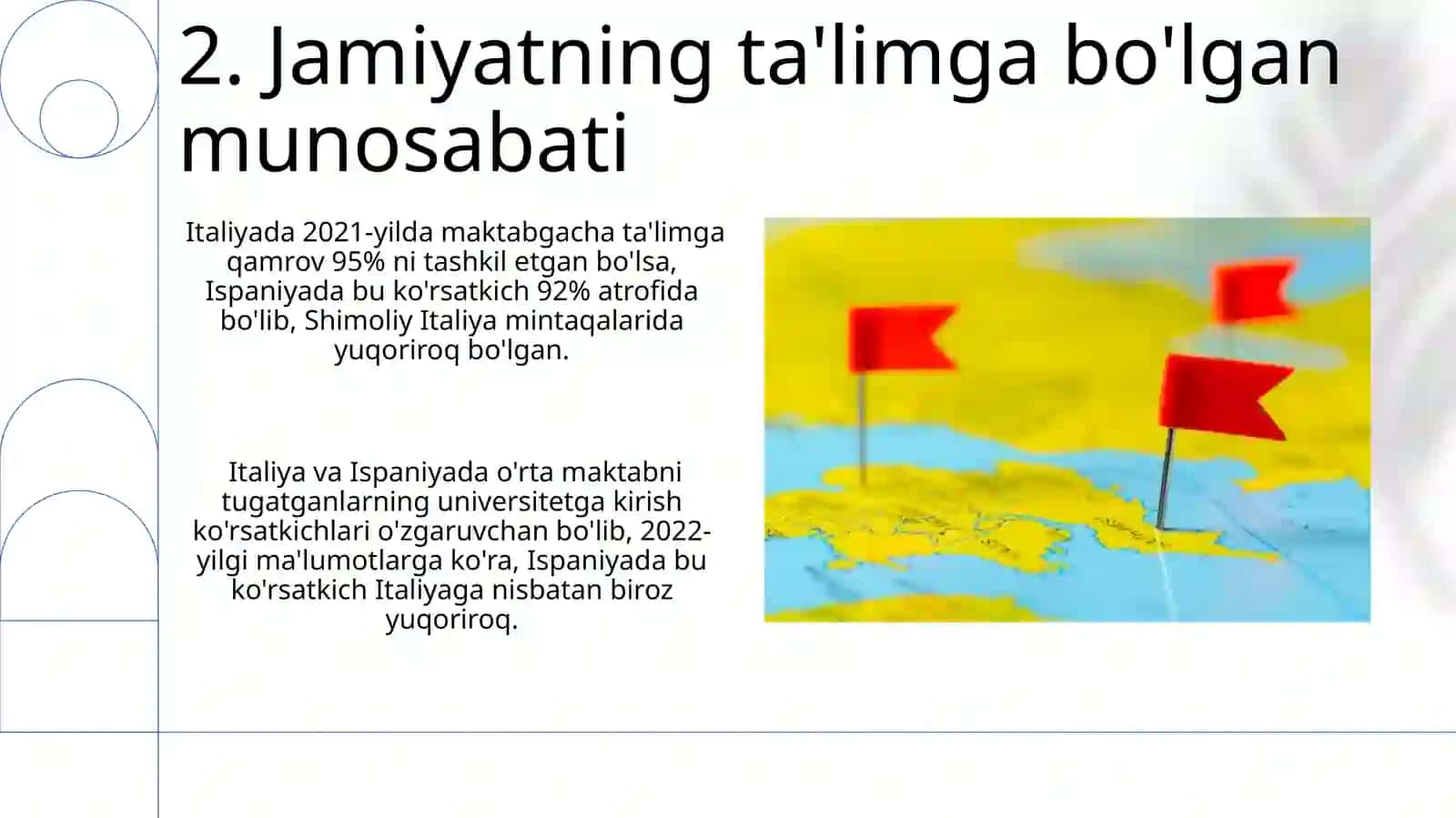 2. Jamiyatning ta'limga bo'lgan munosabati

Italiyada 2021-yilda maktabgacha ta'limga qamrov 95% ni tashkil etgan bo'lsa, Ispaniyada bu ko'rsatkich 92% atrofida bo'lib, Shimoliy Italiya mintaqalarida yuqoriroq bo'lgan.

Italiya va Ispaniyada o'rta maktabni tugatganlarning universitetga kirish ko'rsatkichlari o'zgaruvchan bo'lib, 2022-yilgi ma'lumotlarga ko'ra, Ispaniyada bu ko'rsatkich Italiyaga nisbatan biroz yuqoriroq.